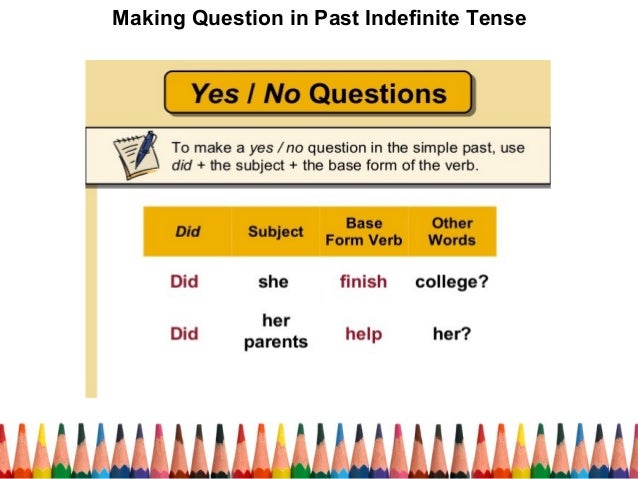 Making Question in Past Indefinite Tense

Yes / No Questions

To make a yes / no question in the simple past, use did + the subject + the base form of the verb.

| Did | Subject | Base Form Verb | Other Words |
|---|---|---|---|
| Did | she | finish | college? |
| Did | her parents | help | her? |